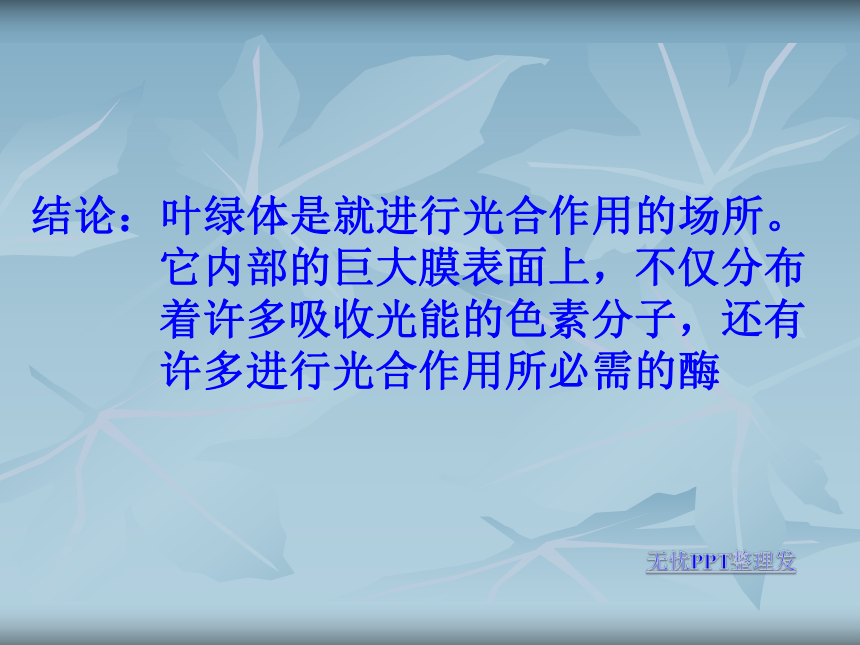 结论：叶绿体是就进行光合作用的场所。它内部的巨大膜表面上，不仅分布着许多吸收光能的色素分子，还有许多进行光合作用所必需的酶

无忧PPT整理发